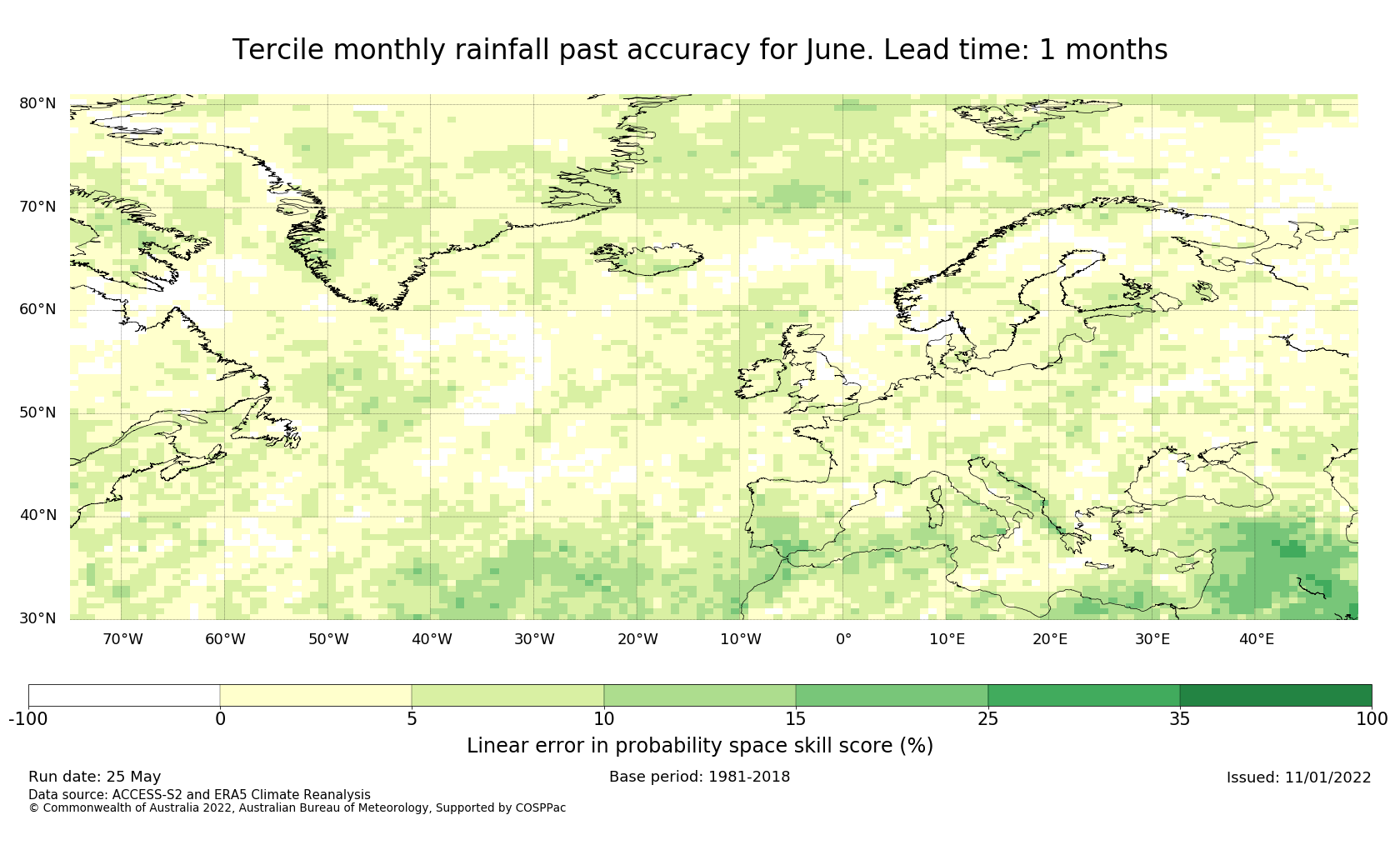 Tercile monthly rainfall past accuracy for June. Lead time: 1 months

80°N
70°N
60°N
50°N
40°N
30°N

70°W 60°W 50°W 40°W 30°W 20°W 10°W 0° 10°E 20°E 30°E 40°E

-100 0 5 10 15 25 35 100

Linear error in probability space skill score (%)

Run date: 25 May
Base period: 1981-2018
Issued: 11/01/2022
Data source: ACCESS-S2 and ERA5 Climate Reanalysis
© Commonwealth of Australia 2022, Australian Bureau of Meteorology, Supported by COSPPac